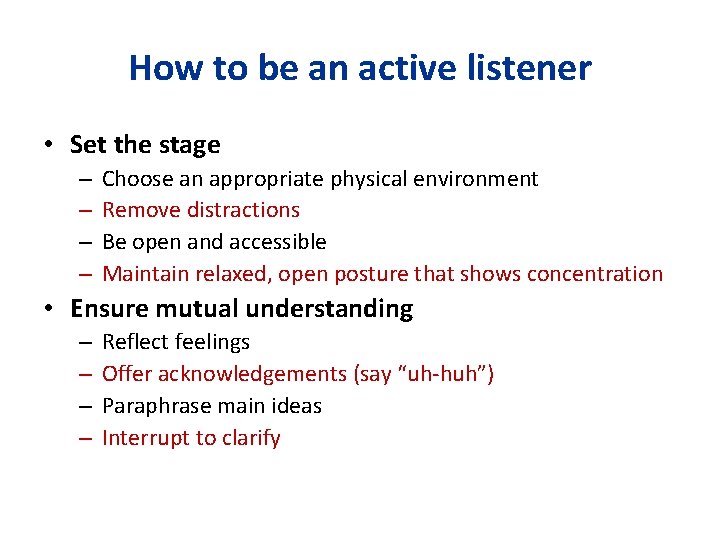 How to be an active listener

• Set the stage
– Choose an appropriate physical environment
– Remove distractions
– Be open and accessible
– Maintain relaxed, open posture that shows concentration

• Ensure mutual understanding
– Reflect feelings
– Offer acknowledgements (say “uh-huh”)
– Paraphrase main ideas
– Interrupt to clarify